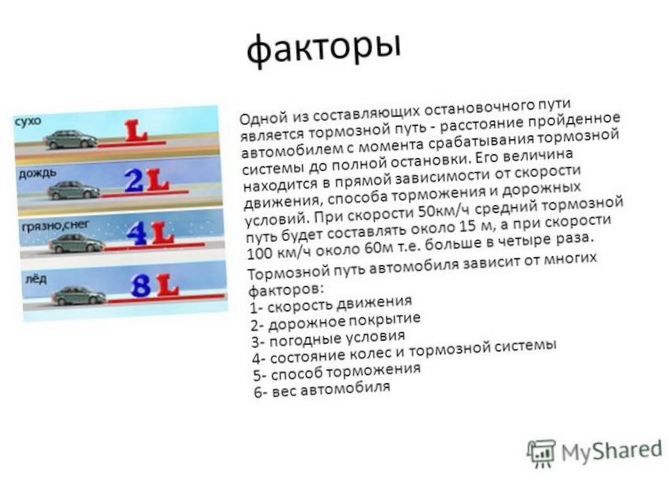 факторы

сухо
L
дождь
2L
грязно,снег
4L
лёд
8L

Одной из составляющих остановочного пути является тормозной путь - расстояние пройденное автомобилем с момента срабатывания тормозной системы до полной остановки. Его величина находится в прямой зависимости от скорости движения, способа торможения и дорожных условий. При скорости 50км/ч средний тормозной путь будет составлять около 15 м, а при скорости 100 км/ч около 60м т.е. больше в четыре раза.

Тормозной путь автомобиля зависит от многих факторов:
1- скорость движения
2- дорожное покрытие
3- погодные условия
4- состояние колес и тормозной системы
5- способ торможения
6- вес автомобиля

MyShared